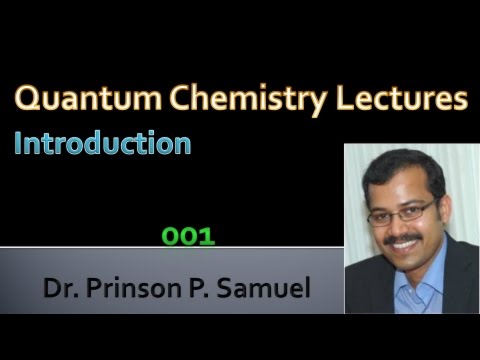 Quantum Chemistry Lectures

Introduction

001

Dr. Prinson P. Samuel